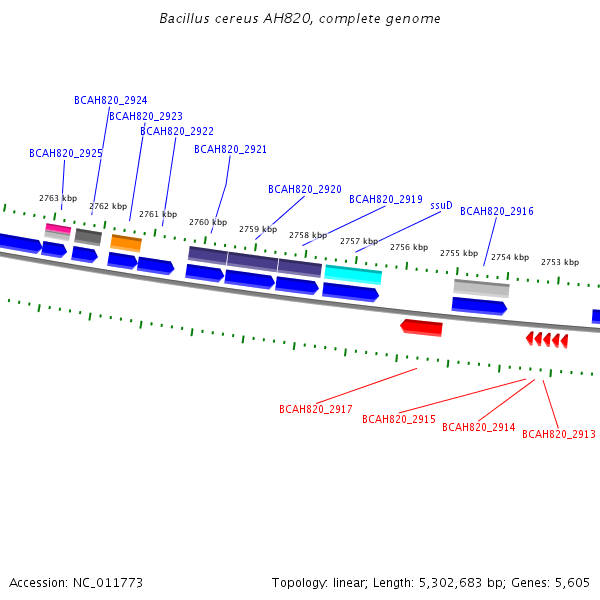 Bacillus cereus AH820, complete genome

BCAH820_2924
BCAH820_2923
BCAH820_2922
BCAH820_2925
BCAH820_2921
BCAH820_2920
BCAH820_2919
ssuD
BCAH820_2916

2763 kbp
2762 kbp
2761 kbp
2760 kbp
2759 kbp
2758 kbp
2757 kbp
2756 kbp
2755 kbp
2754 kbp
2753 kbp

BCAH820_2917
BCAH820_2915
BCAH820_2914
BCAH820_2913

Accession: NC_011773
Topology: linear; Length: 5,302,683 bp; Genes: 5,605